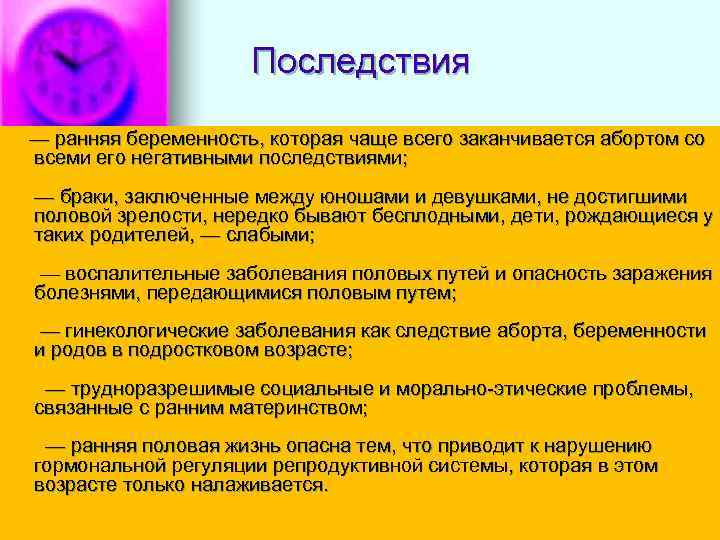 Последствия

— ранняя беременность, которая чаще всего заканчивается абортом со всеми его негативными последствиями;

— браки, заключенные между юношами и девушками, не достигшими половой зрелости, нередко бывают бесплодными, дети, рождающиеся у таких родителей, — слабыми;

— воспалительные заболевания половых путей и опасность заражения болезнями, передающимися половым путем;

— гинекологические заболевания как следствие аборта, беременности и родов в подростковом возрасте;

— трудноразрешимые социальные и морально-этические проблемы, связанные с ранним материнством;

— ранняя половая жизнь опасна тем, что приводит к нарушению гормональной регуляции репродуктивной системы, которая в этом возрасте только налаживается.